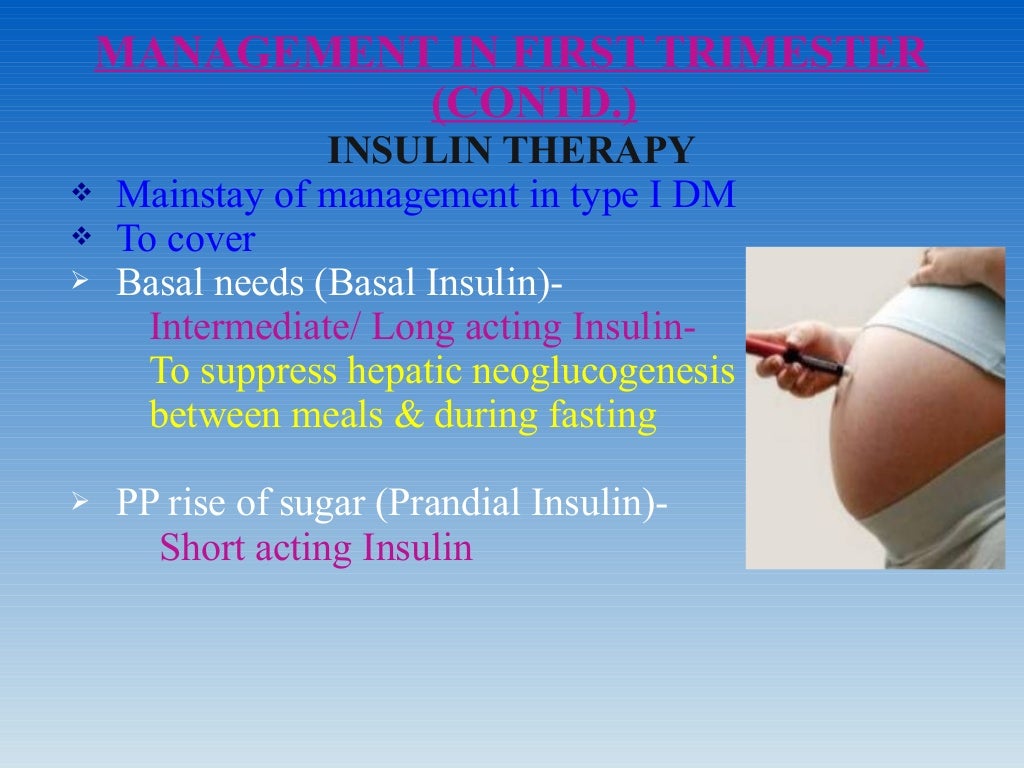 MANAGEMENT IN FIRST TRIMESTER (CONTD.)
INSULIN THERAPY

❖ Mainstay of management in type I DM
❖ To cover
➢ Basal needs (Basal Insulin)-
Intermediate/ Long acting Insulin-
To suppress hepatic neoglucogenesis between meals & during fasting

➢ PP rise of sugar (Prandial Insulin)-
Short acting Insulin